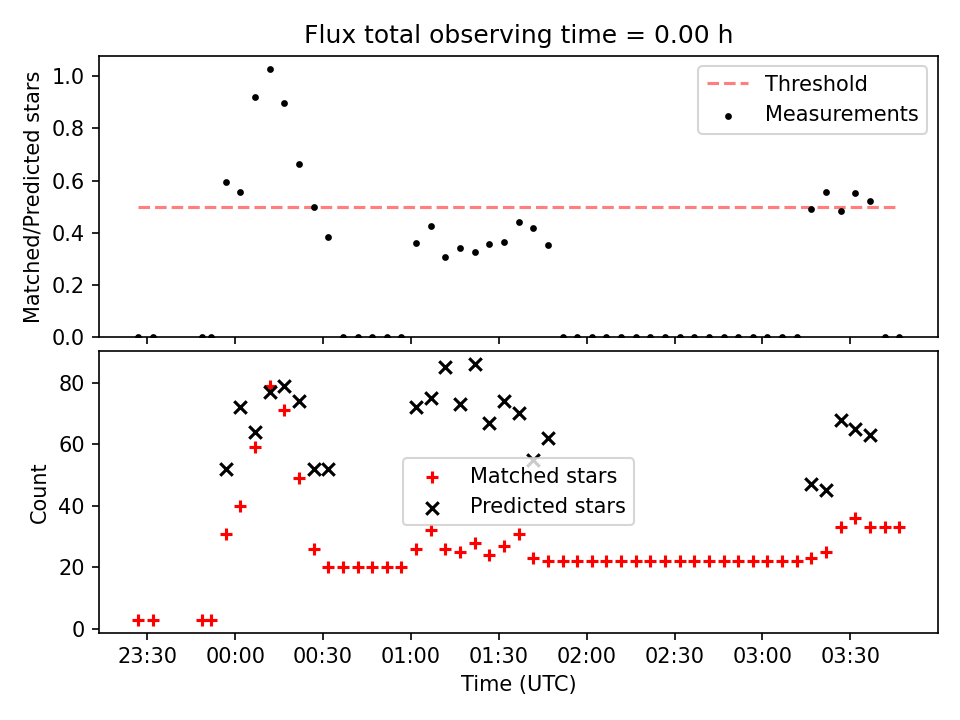 Flux total observing time = 0.00 h

Matched/Predicted stars

1.0
0.8
0.6
0.4
0.2
0.0

Threshold
Measurements

Count

80
60
40
20
0

Matched stars
Predicted stars

23:30
00:00
00:30
01:00
01:30
02:00
02:30
03:00
03:30

Time (UTC)